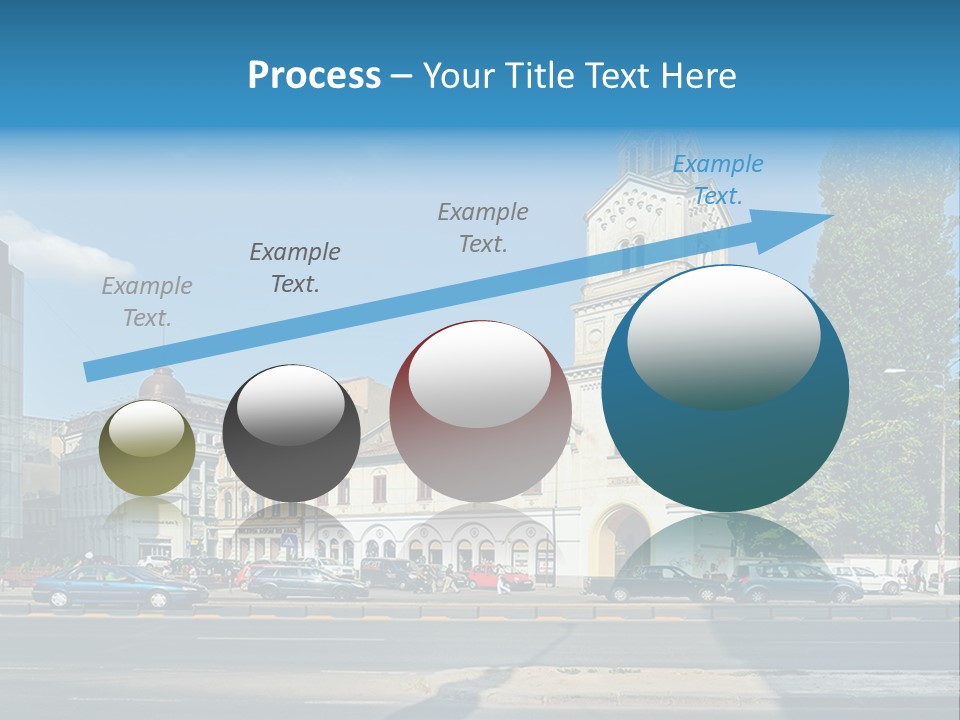 Process – Your Title Text Here

Example Text.

Example Text.

Example Text.

Example Text.